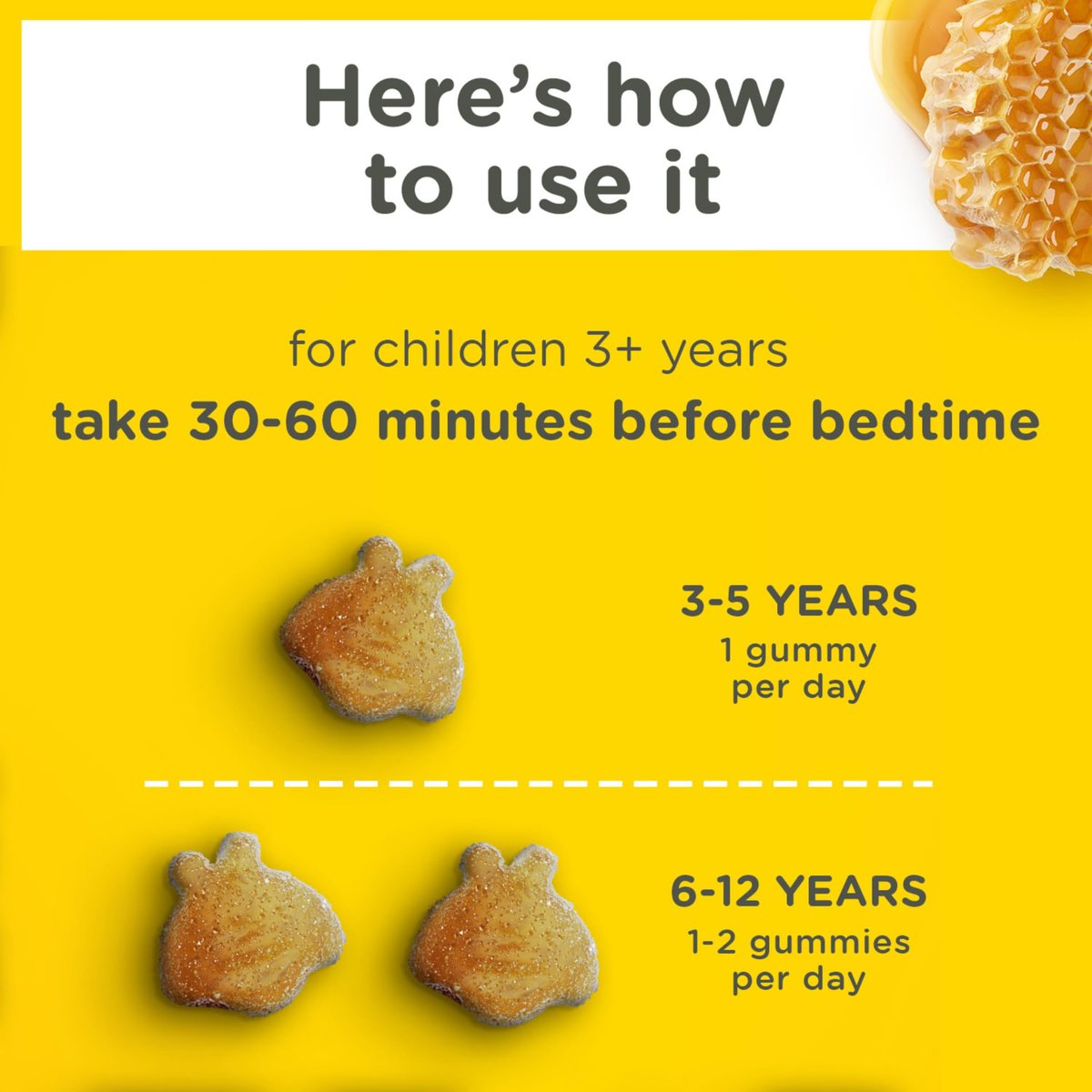 Here's how to use it

for children 3+ years

take 30-60 minutes before bedtime

3-5 YEARS
1 gummy per day

6-12 YEARS
1-2 gummies per day